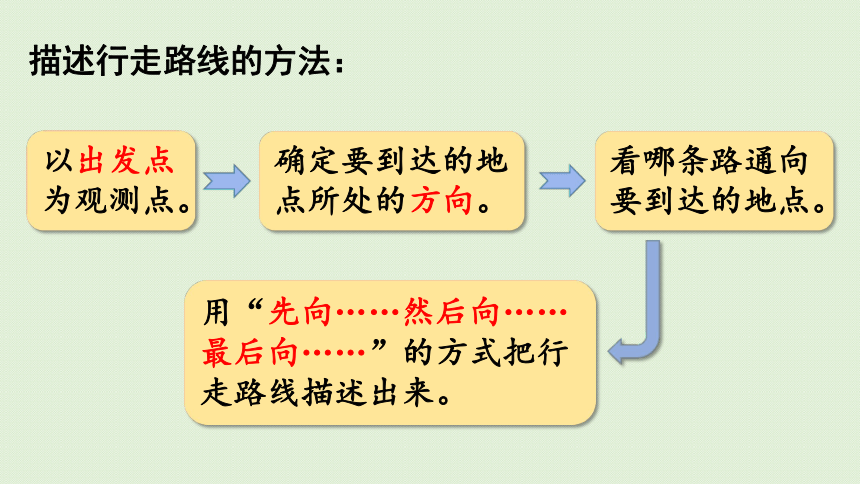 描述行走路线的方法：

以出发点为观测点。

确定要到达的地点所处的方向。

看哪条路通向要到达的地点。

用“先向……然后向……最后向……”的方式把行走路线描述出来。